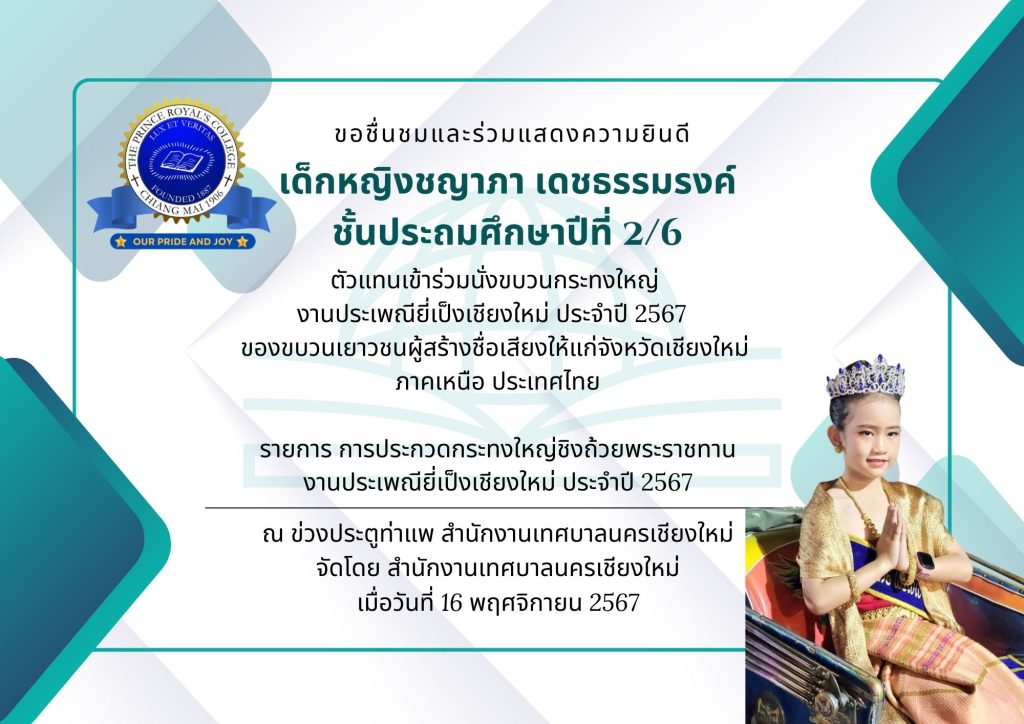 THE PRINCE ROYAL'S COLLEGE
LUX ET VERITAS
FOUNDED 1887
CHIANG MAI 1906
OUR PRIDE AND JOY

ขอชื่นชมและร่วมแสดงความยินดี
เด็กหญิงชญาภา เดชธรรมรงค์
ชั้นประถมศึกษาปีที่ 2/6
ตัวแทนเข้าร่วมนั่งขบวนกระทงใหญ่
งานประเพณียี่เป็งเชียงใหม่ ประจำปี 2567
ของขบวนเยาวชนผู้สร้างชื่อเสียงให้แก่จังหวัดเชียงใหม่
ภาคเหนือ ประเทศไทย

รายการ การประกวดกระทงใหญ่ชิงถ้วยพระราชทาน
งานประเพณียี่เป็งเชียงใหม่ ประจำปี 2567

ณ ข่วงประตูท่าแพ สำนักงานเทศบาลนครเชียงใหม่
จัดโดย สำนักงานเทศบาลนครเชียงใหม่
เมื่อวันที่ 16 พฤศจิกายน 2567